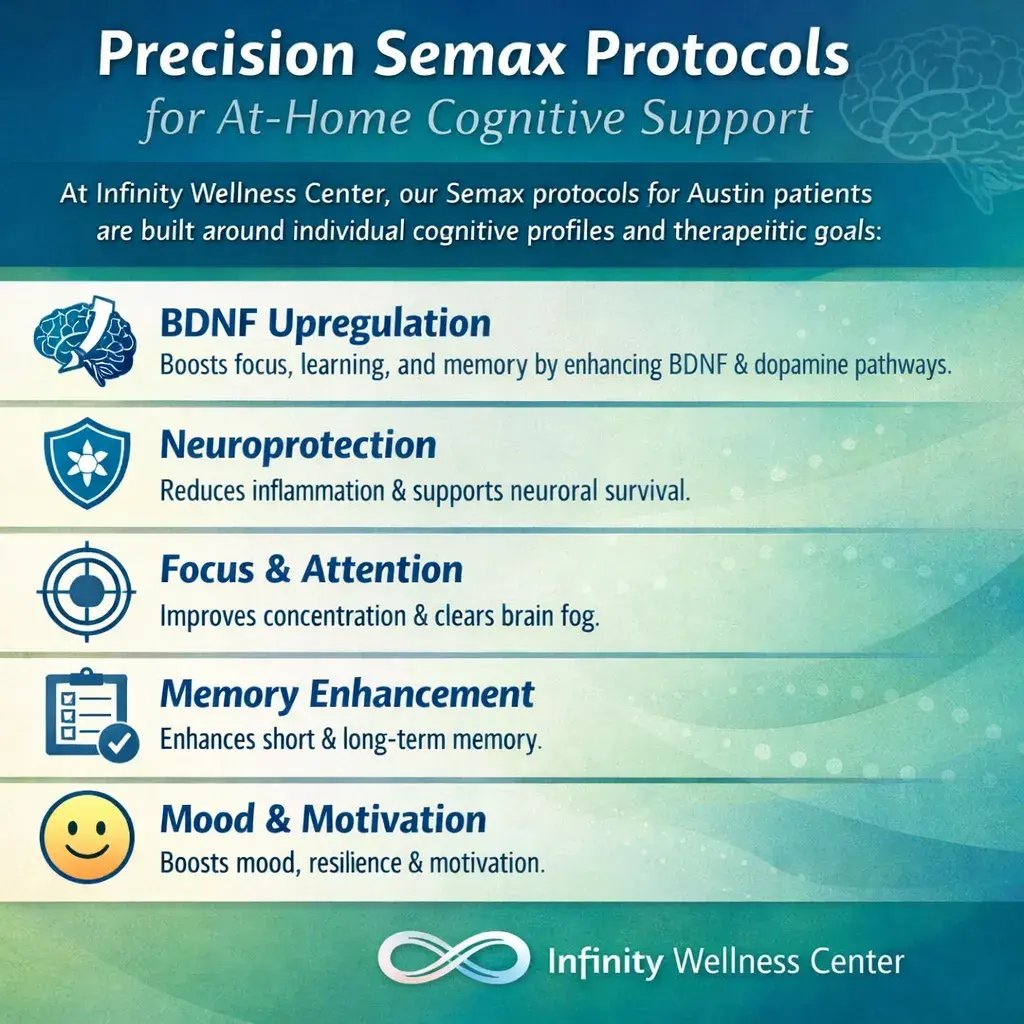 Precision Semax Protocols
for At-Home Cognitive Support

At Infinity Wellness Center, our Semax protocols for Austin patients are built around individual cognitive profiles and therapeiitic goals:

BDNF Upregulation
Boosts focus, learning, and memory by enhancing BDNF & dopamine pathways.

Neuroprotection
Reduces inflammation & supports neuroral survival.

Focus & Attention
Improves concentration & clears brain fog.

Memory Enhancement
Enhances short & long-term memory.

Mood & Motivation
Boosts mood, resilience & motivation.

Infinity Wellness Center